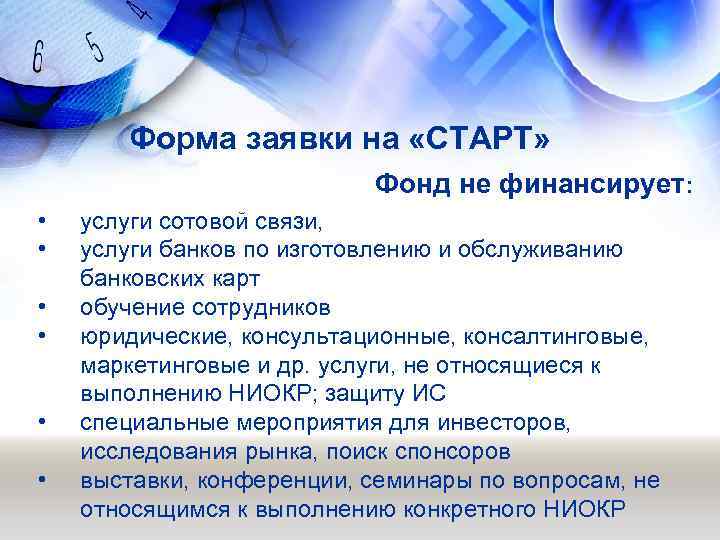 6 5 4

Форма заявки на «СТАРТ»

Фонд не финансирует:

• услуги сотовой связи,
• услуги банков по изготовлению и обслуживанию банковских карт
• обучение сотрудников
• юридические, консультационные, консалтинговые, маркетинговые и др. услуги, не относящиеся к выполнению НИОКР; защиту ИС
• специальные мероприятия для инвесторов, исследования рынка, поиск спонсоров
• выставки, конференции, семинары по вопросам, не относящимся к выполнению конкретного НИОКР